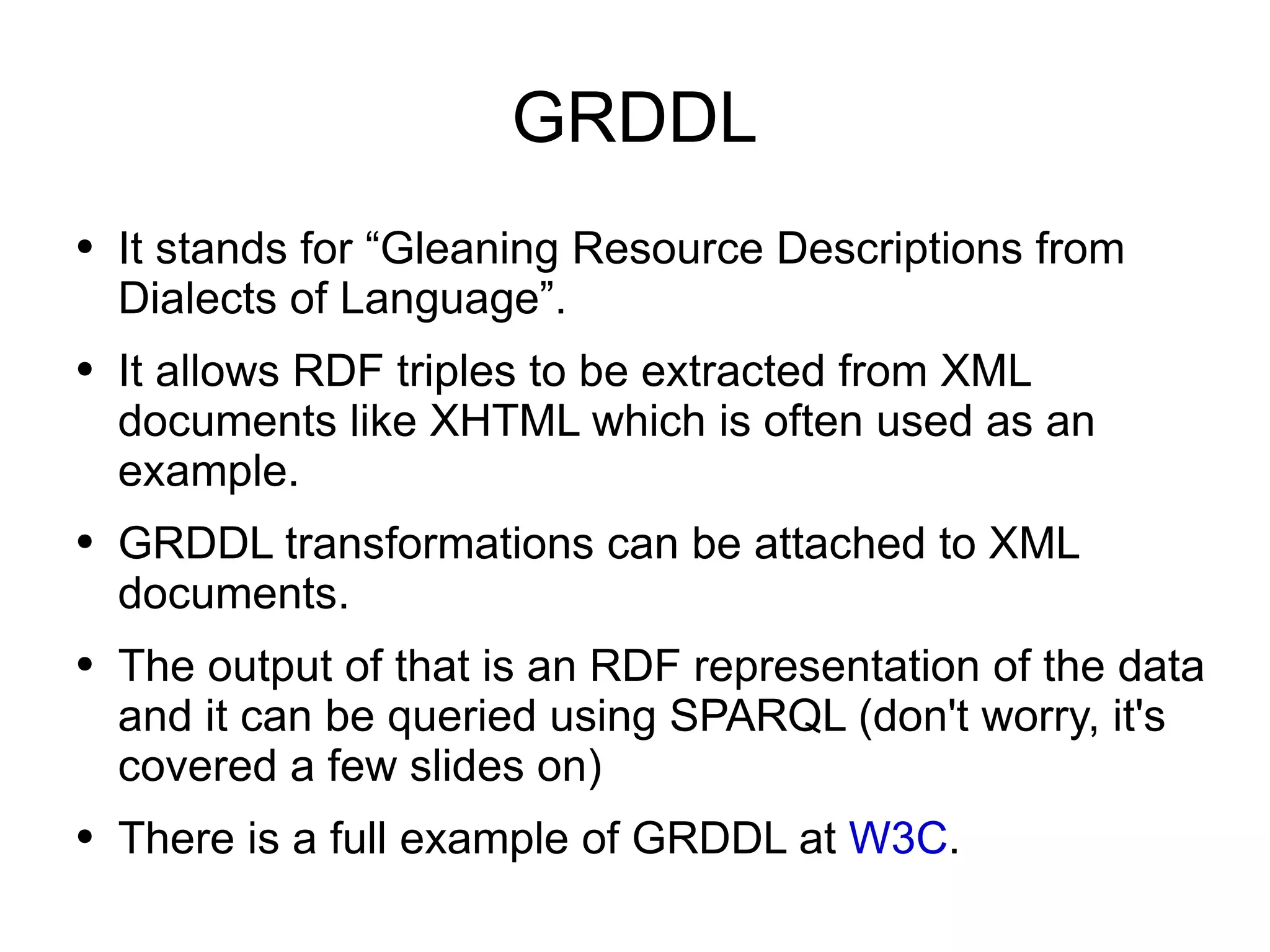 GRDDL

• It stands for “Gleaning Resource Descriptions from Dialects of Language”.

• It allows RDF triples to be extracted from XML documents like XHTML which is often used as an example.

• GRDDL transformations can be attached to XML documents.

• The output of that is an RDF representation of the data and it can be queried using SPARQL (don't worry, it's covered a few slides on)

• There is a full example of GRDDL at W3C.